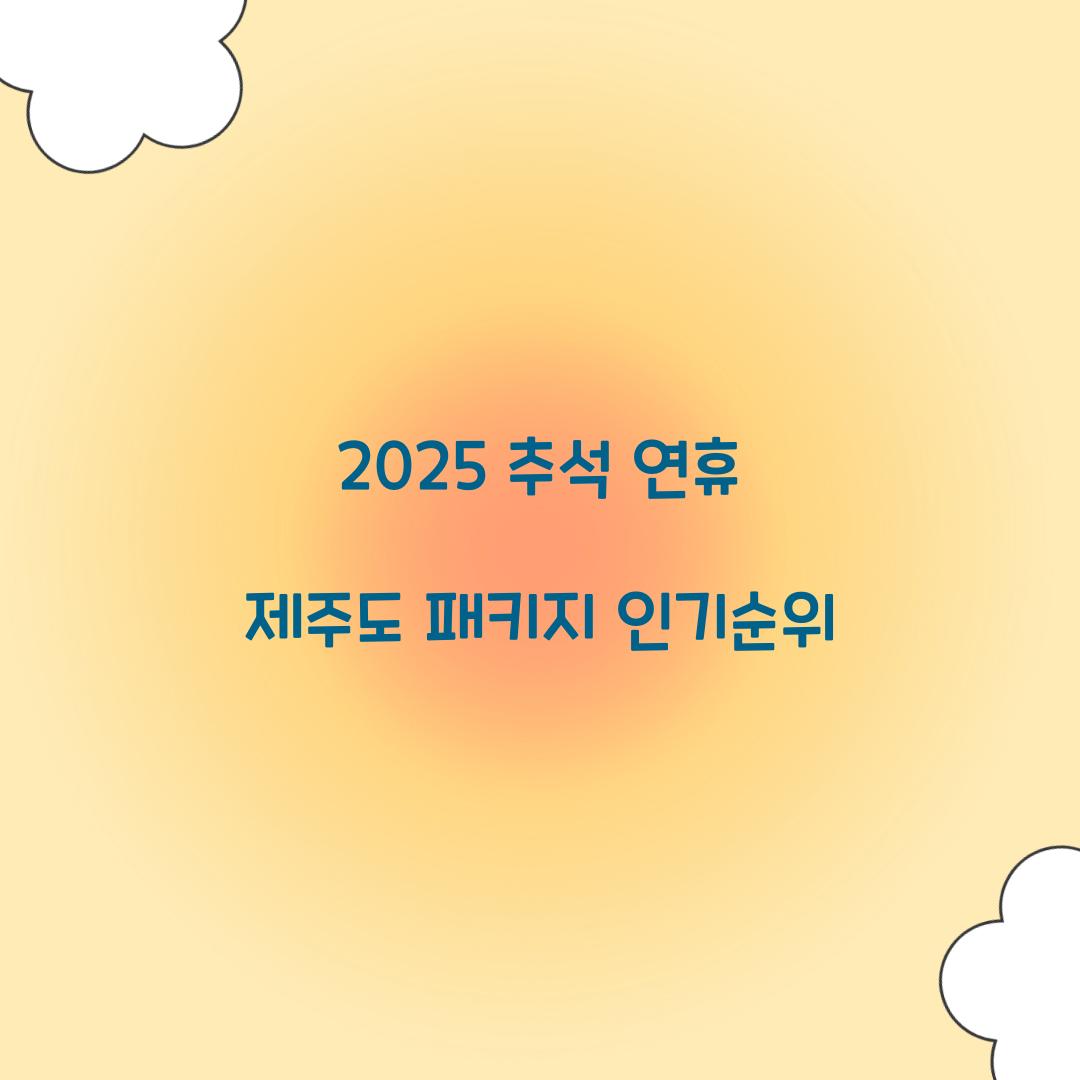 2025 추석 연휴

제주도 패키지 인기순위